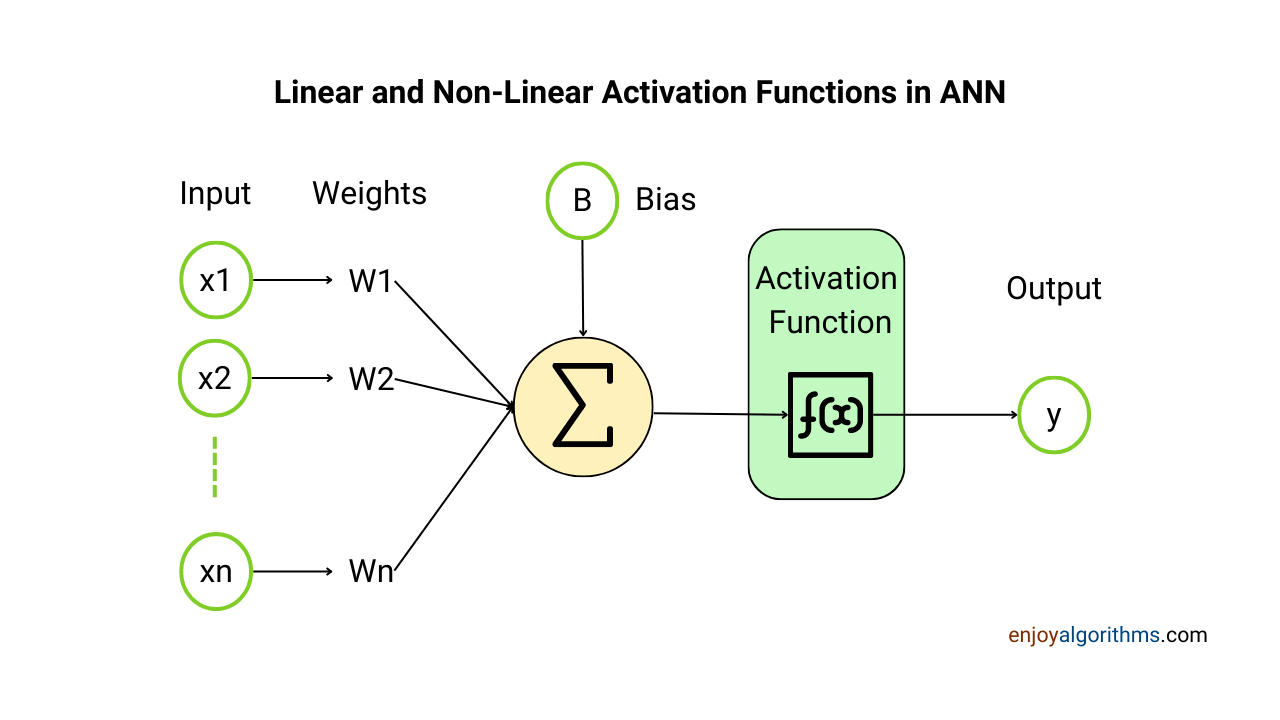 Linear and Non-Linear Activation Functions in ANN

Input Weights

B Bias

x1 W1

x2 W2

xn Wn

$\sum$

Activation Function

$f(x)$

Output

y

enjoyalgorithms.com